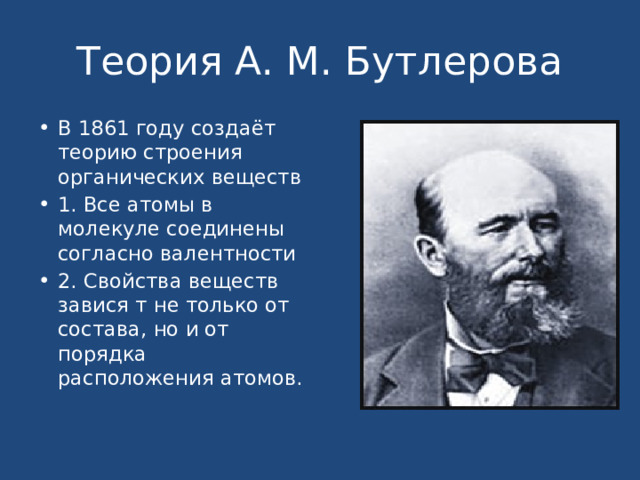 Теория А. М. Бутлерова

• В 1861 году создаёт теорию строения органических веществ
• 1. Все атомы в молекуле соединены согласно валентности
• 2. Свойства веществ завися т не только от состава, но и от порядка расположения атомов.